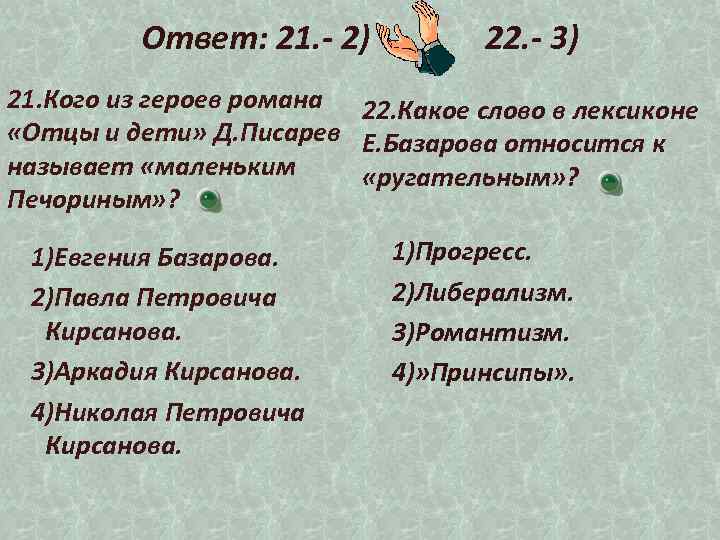 Ответ: 21.- 2) 22.- 3)

21.Кого из героев романа «Отцы и дети» Д.Писарев называет «маленьким Печориным»?

1)Евгения Базарова.

2)Павла Петровича Кирсанова.

3)Аркадия Кирсанова.

4)Николая Петровича Кирсанова.

22.Какое слово в лексиконе Е.Базарова относится к «ругательным»?

1)Прогресс.

2)Либерализм.

3)Романтизм.

4)»Принсипы».